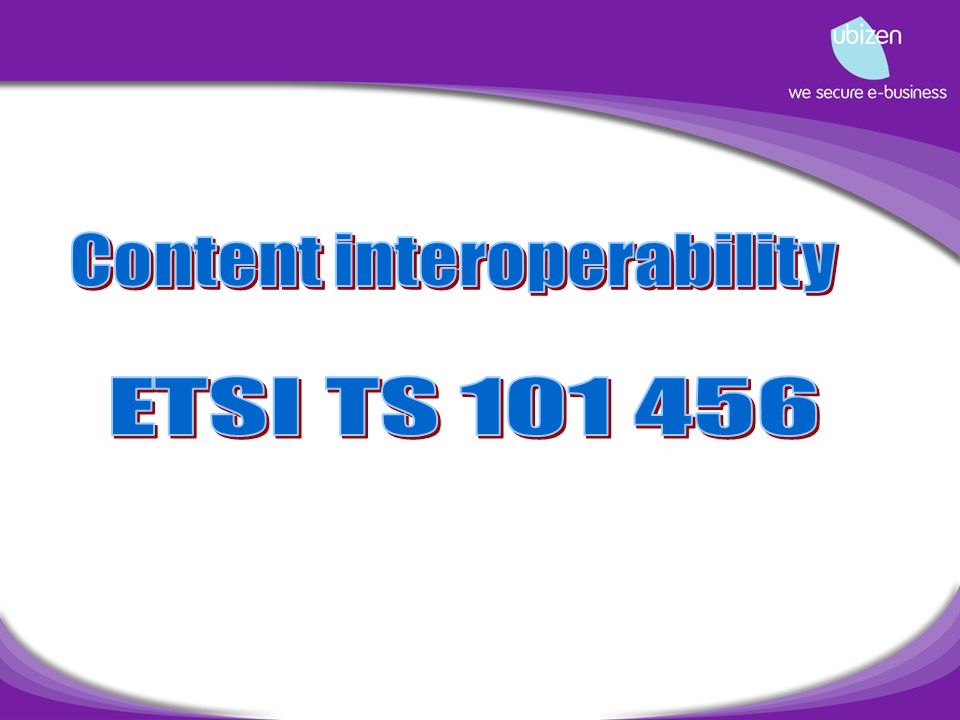 ubizen
we secure e-business

Content interoperability

ETSI TS 101 456